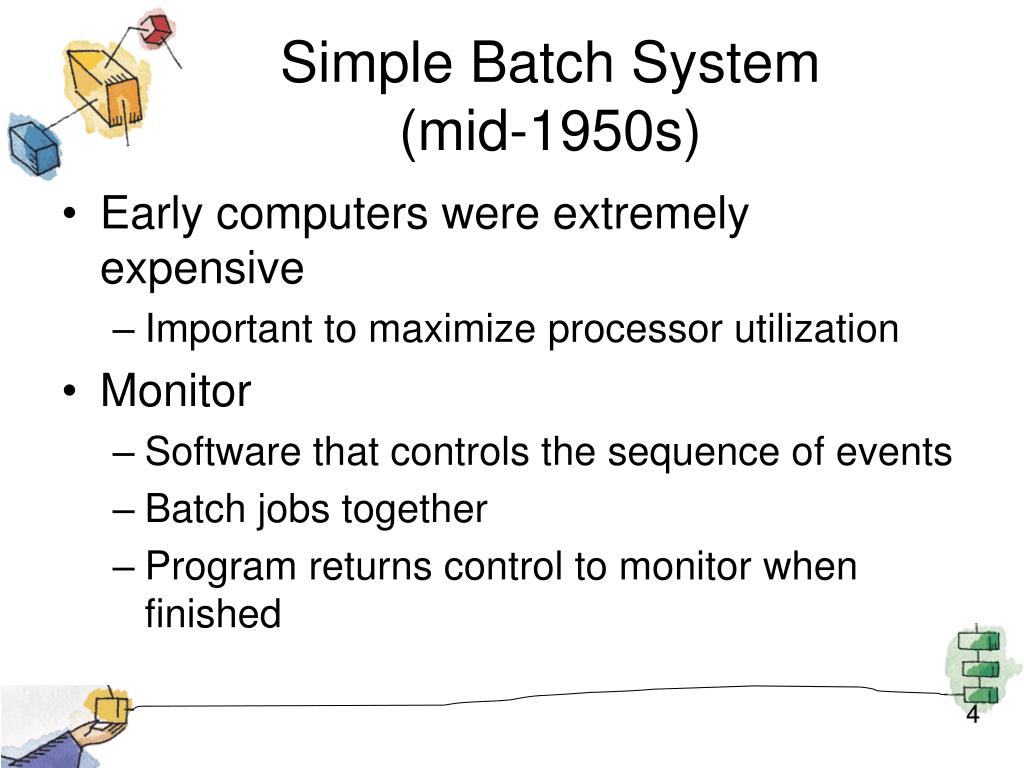 Simple Batch System
(mid-1950s)

• Early computers were extremely expensive
– Important to maximize processor utilization

• Monitor
– Software that controls the sequence of events
– Batch jobs together
– Program returns control to monitor when finished

4